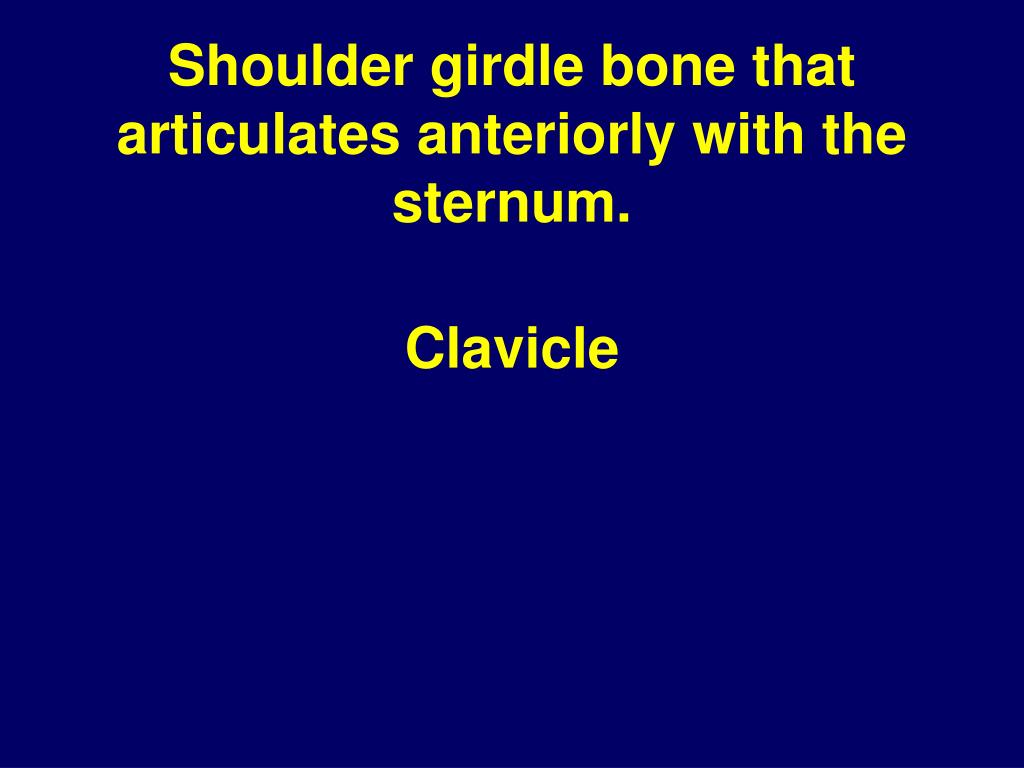 Shoulder girdle bone that articulates anteriorly with the sternum.

Clavicle